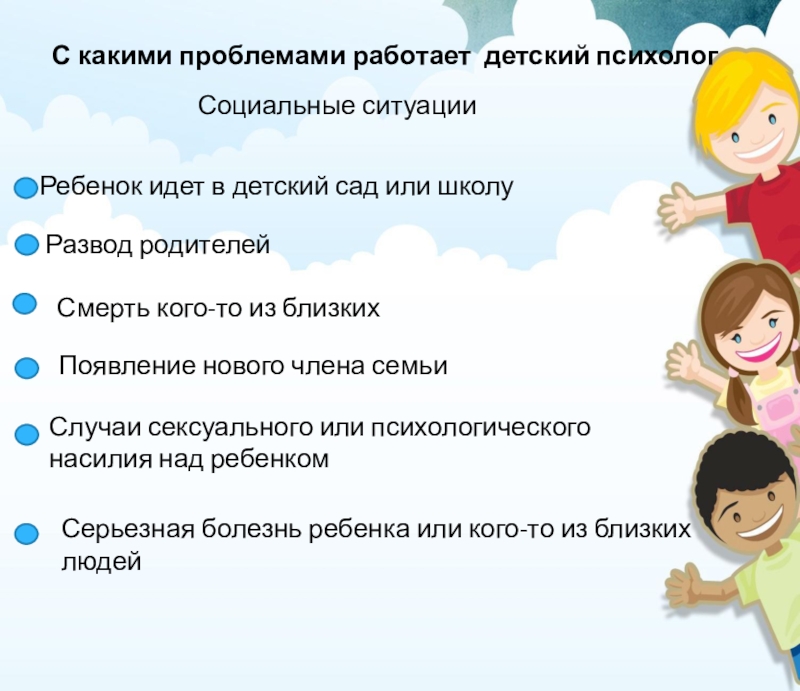 С какими проблемами работает детский психолог

Социальные ситуации

Ребенок идет в детский сад или школу

Развод родителей

Смерть кого-то из близких

Появление нового члена семьи

Случаи сексуального или психологического насилия над ребенком

Серьезная болезнь ребенка или кого-то из близких людей